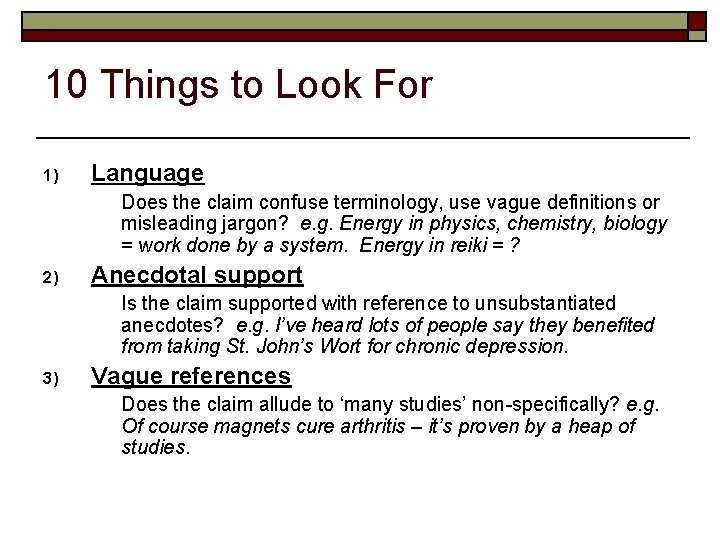 10 Things to Look For

1) Language

Does the claim confuse terminology, use vague definitions or misleading jargon? e.g. Energy in physics, chemistry, biology = work done by a system. Energy in reiki = ?

2) Anecdotal support

Is the claim supported with reference to unsubstantiated anecdotes? e.g. I've heard lots of people say they benefited from taking St. John's Wort for chronic depression.

3) Vague references

Does the claim allude to 'many studies' non-specifically? e.g. Of course magnets cure arthritis – it's proven by a heap of studies.